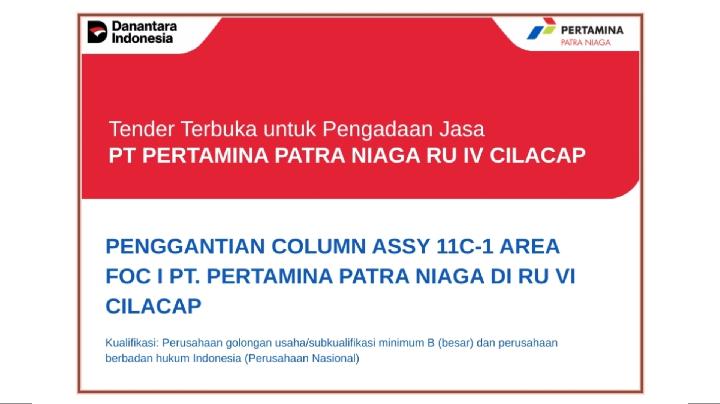 Danantara Indonesia

PERTAMINA
PATRA NIAGA

Tender Terbuka untuk Pengadaan Jasa
PT PERTAMINA PATRA NIAGA RU IV CILACAP

PENGGANTIAN COLUMN ASSY 11C-1 AREA FOC I PT. PERTAMINA PATRA NIAGA DI RU VI CILACAP

Kualifikasi: Perusahaan golongan usaha/subkualifikasi minimum B (besar) dan perusahaan berbadan hukum Indonesia (Perusahaan Nasional)